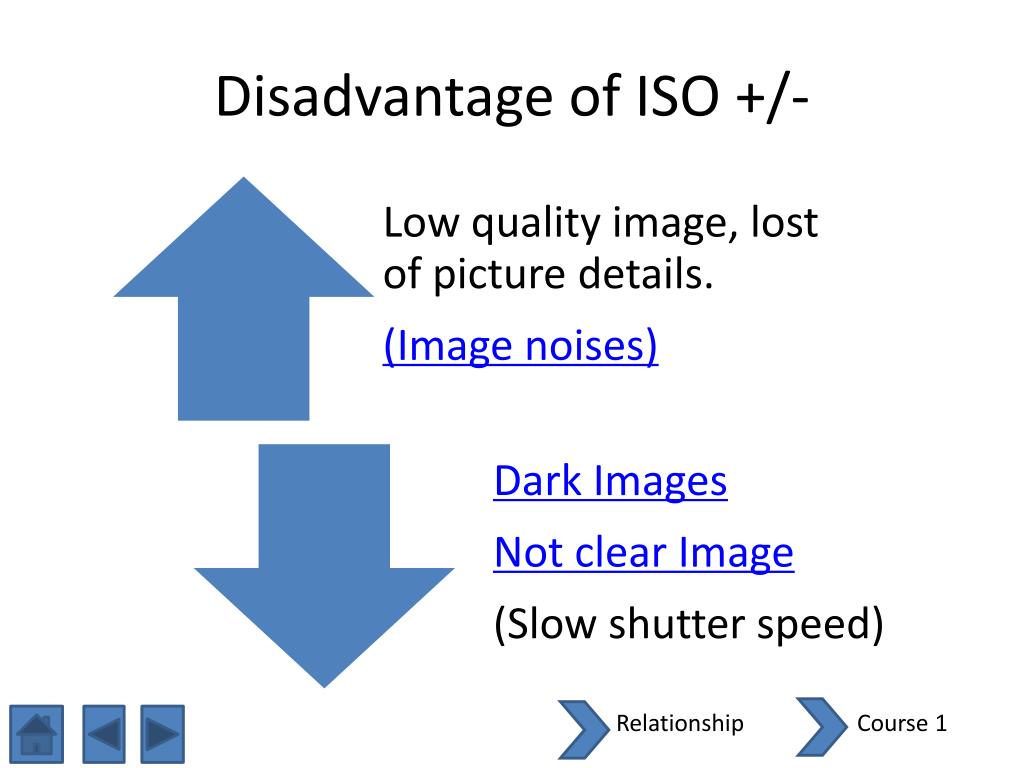 Disadvantage of ISO +/-

Low quality image, lost of picture details.

(Image noises)

Dark Images

Not clear Image

(Slow shutter speed)

Relationship

Course 1